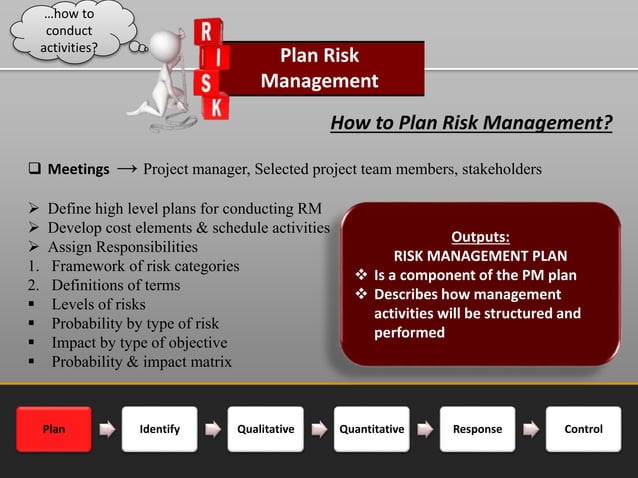 …how to conduct activities?

R
I
S
K

Plan Risk Management

How to Plan Risk Management?

❑ Meetings ⟶ Project manager, Selected project team members, stakeholders

➢ Define high level plans for conducting RM
➢ Develop cost elements & schedule activities
➢ Assign Responsibilities
1. Framework of risk categories
2. Definitions of terms
▪ Levels of risks
▪ Probability by type of risk
▪ Impact by type of objective
▪ Probability & impact matrix

Outputs:
RISK MANAGEMENT PLAN
❖ Is a component of the PM plan
❖ Describes how management activities will be structured and performed

Plan
Identify
Qualitative
Quantitative
Response
Control